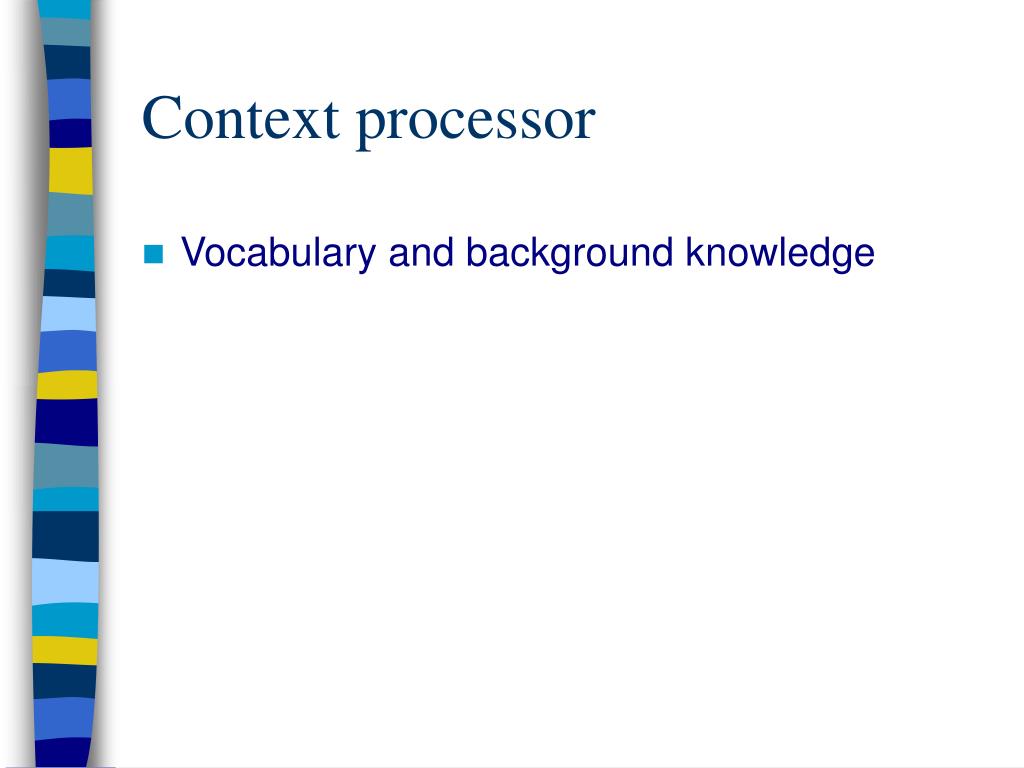 Context processor

Vocabulary and background knowledge